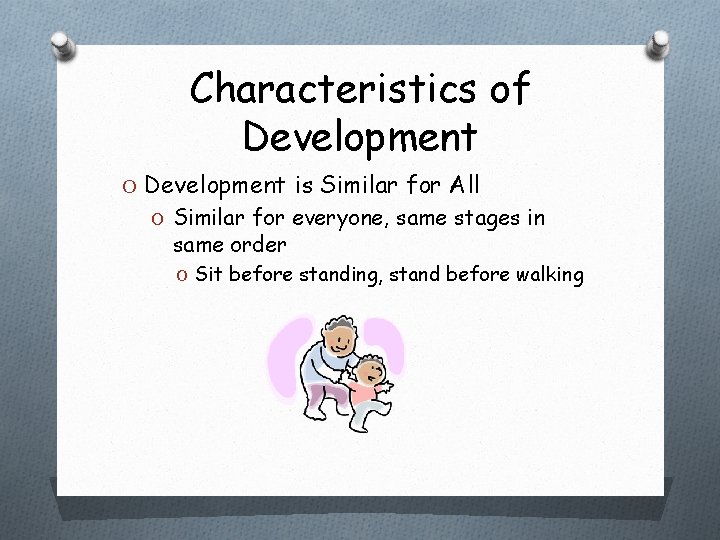 Characteristics of Development

O Development is Similar for All
O Similar for everyone, same stages in same order
O Sit before standing, stand before walking